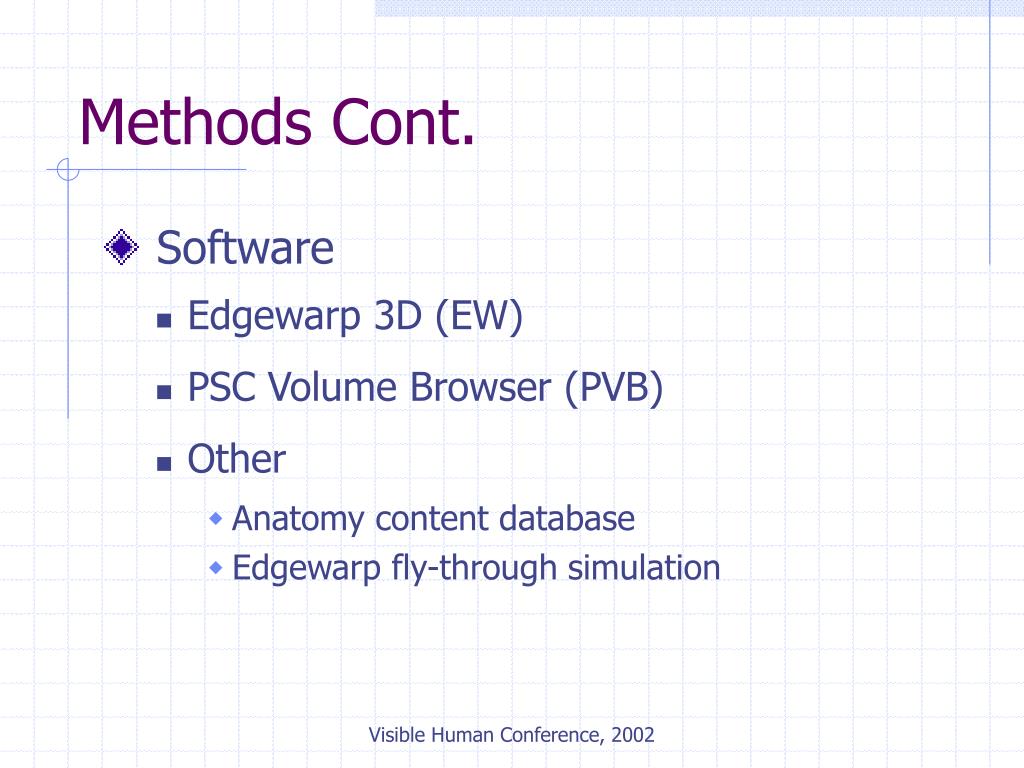 Methods Cont.

Software

Edgewarp 3D (EW)

PSC Volume Browser (PVB)

Other

Anatomy content database

Edgewarp fly-through simulation

Visible Human Conference, 2002